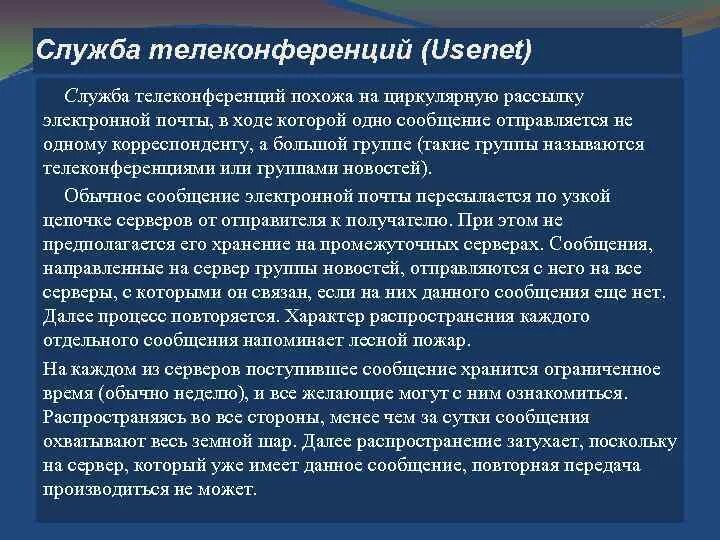 Служба телеконференций (Usenet)

Служба телеконференций похожа на циркулярную рассылку электронной почты, в ходе которой одно сообщение отправляется не одному корреспонденту, а большой группе (такие группы называются телеконференциями или группами новостей).

Обычное сообщение электронной почты пересылается по узкой цепочке серверов от отправителя к получателю. При этом не предполагается его хранение на промежуточных серверах. Сообщения, направленные на сервер группы новостей, отправляются с него на все серверы, с которыми он связан, если на них данного сообщения еще нет. Далее процесс повторяется. Характер распространения каждого отдельного сообщения напоминает лесной пожар.

На каждом из серверов поступившее сообщение хранится ограниченное время (обычно неделю), и все желающие могут с ним ознакомиться. Распространяясь во все стороны, менее чем за сутки сообщения охватывают весь земной шар. Далее распространение затухает, поскольку на сервер, который уже имеет данное сообщение, повторная передача производиться не может.